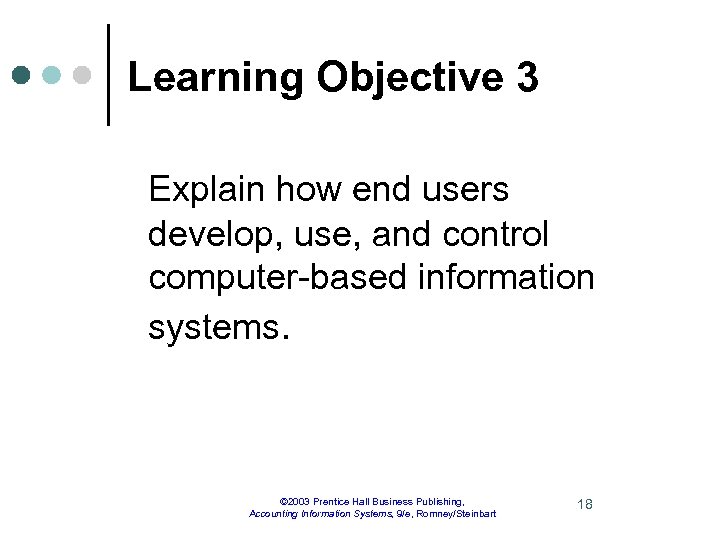 Learning Objective 3

Explain how end users develop, use, and control computer-based information systems.

©2003 Prentice Hall Business Publishing, Accounting Information Systems, 9/e, Romney/Steinbart

18